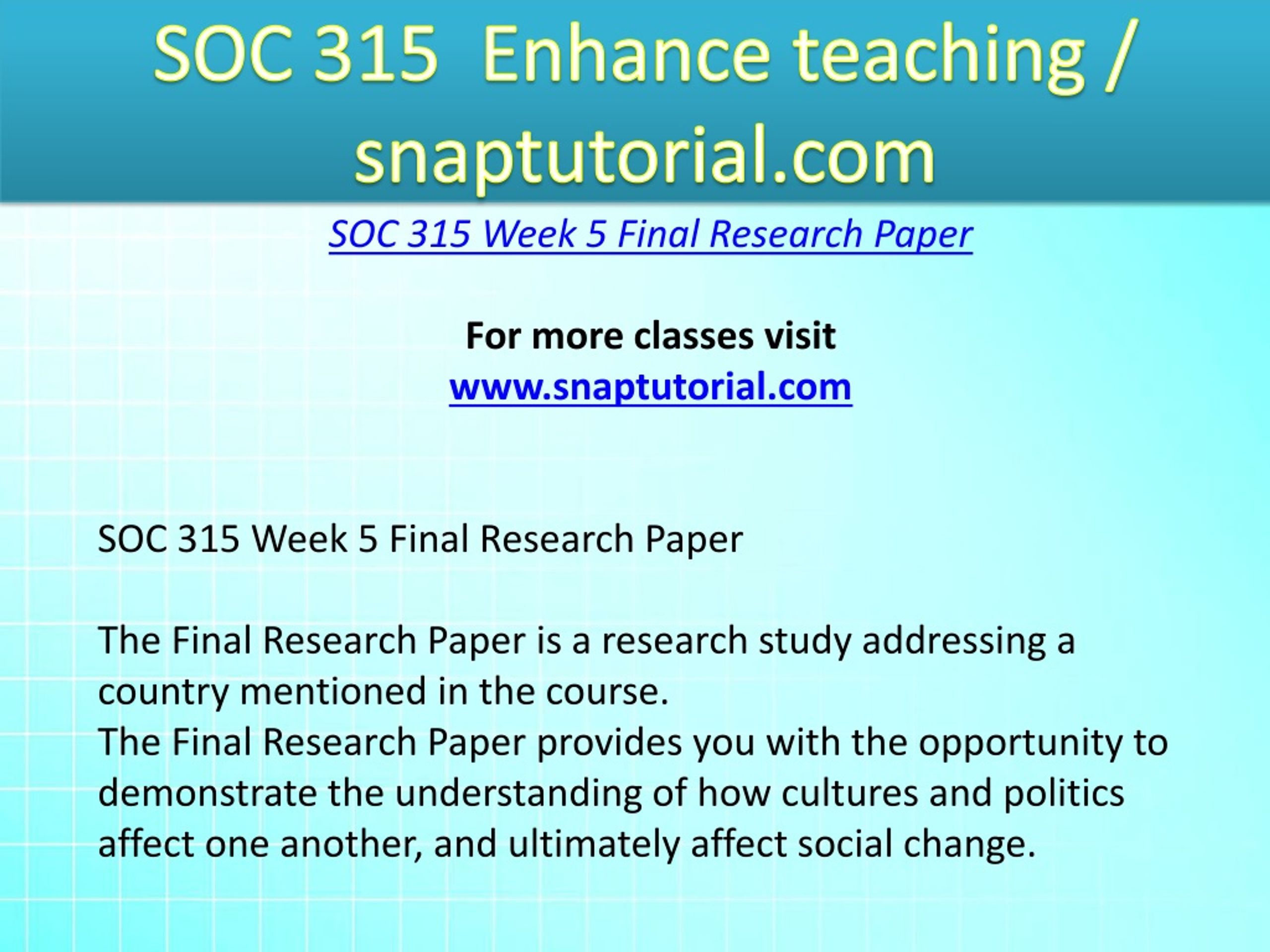 SOC 315  Enhance teaching / snaptutorial.com

SOC 315 Week 5 Final Research Paper

For more classes visit
www.snaptutorial.com

SOC 315 Week 5 Final Research Paper

The Final Research Paper is a research study addressing a country mentioned in the course.
The Final Research Paper provides you with the opportunity to demonstrate the understanding of how cultures and politics affect one another, and ultimately affect social change.